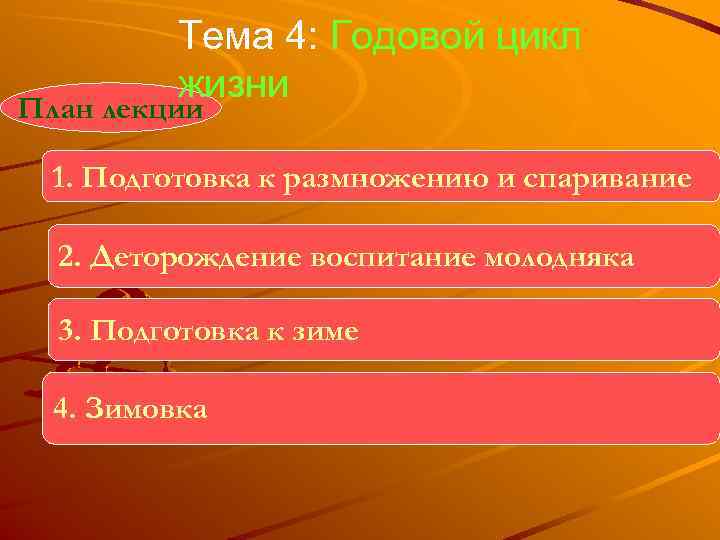 Тема 4: Годовой цикл жизни

План лекции

1. Подготовка к размножению и спаривание

2. Деторождение воспитание молодняка

3. Подготовка к зиме

4. Зимовка